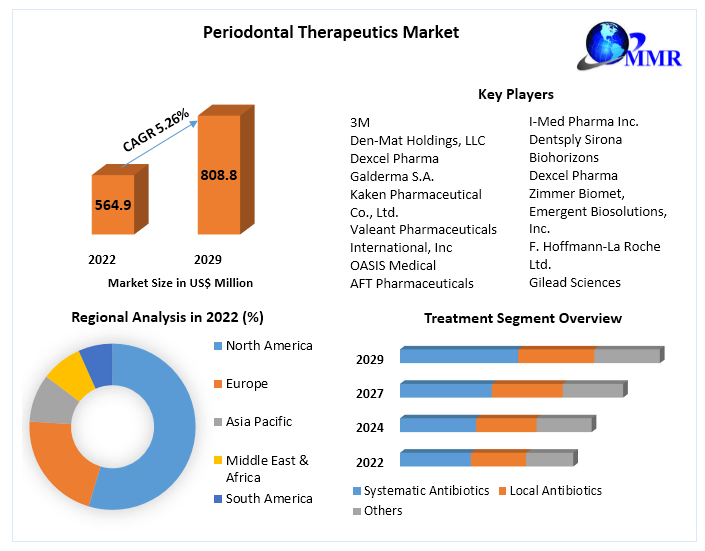 Periodontal Therapeutics Market

MMR

CAGR 5.26%

564.9

808.8

2022

2029

Market Size in US$ Million

Key Players

3M
Den-Mat Holdings, LLC
Dexcel Pharma
Galderma S.A.
Kaken Pharmaceutical Co., Ltd.
Valeant Pharmaceuticals International, Inc
OASIS Medical
AFT Pharmaceuticals

I-Med Pharma Inc.
Dentsply Sirona
Biohorizons
Dexcel Pharma
Zimmer Biomet,
Emergent Biosolutions, Inc.
F. Hoffmann-La Roche Ltd.
Gilead Sciences

Regional Analysis in 2022 (%)

North America
Europe
Asia Pacific
Middle East & Africa
South America

Treatment Segment Overview

2029
2027
2024
2022

Systematic Antibiotics
Local Antibiotics
Others